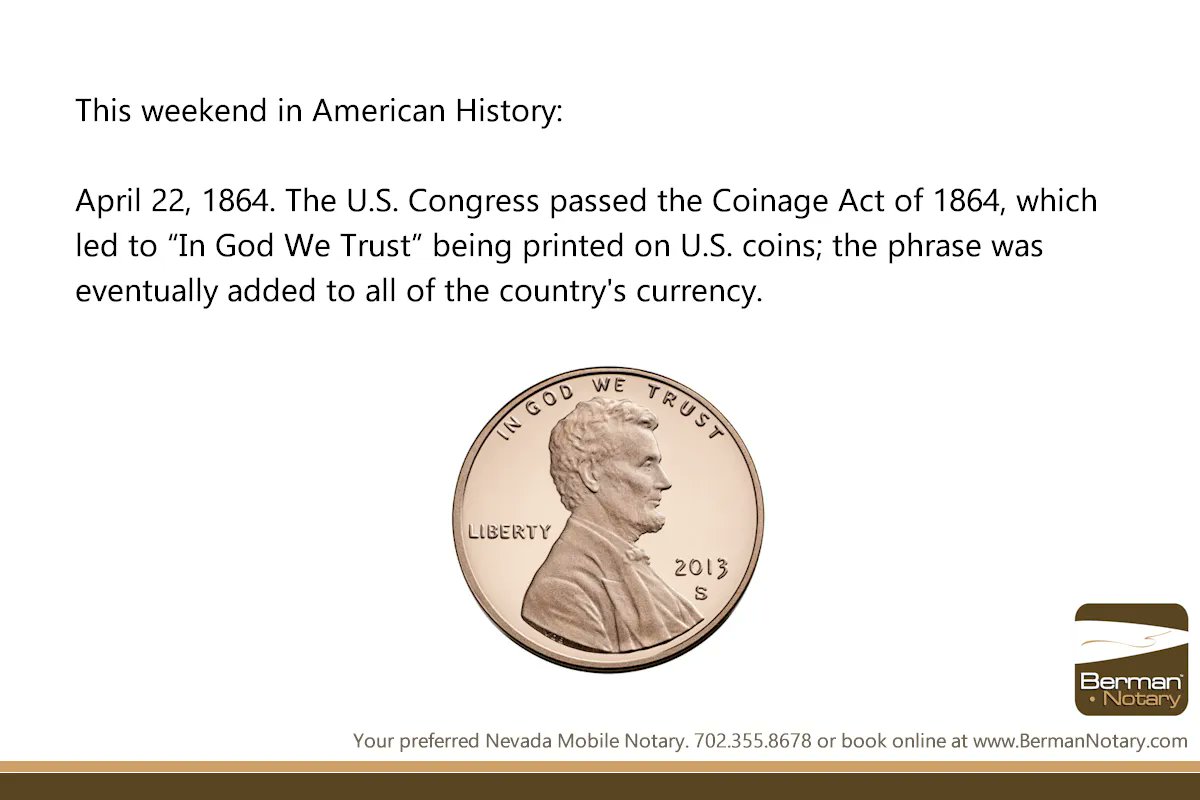 This weekend in American History:

April 22, 1864. The U.S. Congress passed the Coinage Act of 1864, which led to “In God We Trust” being printed on U.S. coins; the phrase was eventually added to all of the country's currency.

IN GOD WE TRUST

LIBERTY

2013
S

Berman
• Notary

Your preferred Nevada Mobile Notary. 702.355.8678 or book online at www.BermanNotary.com